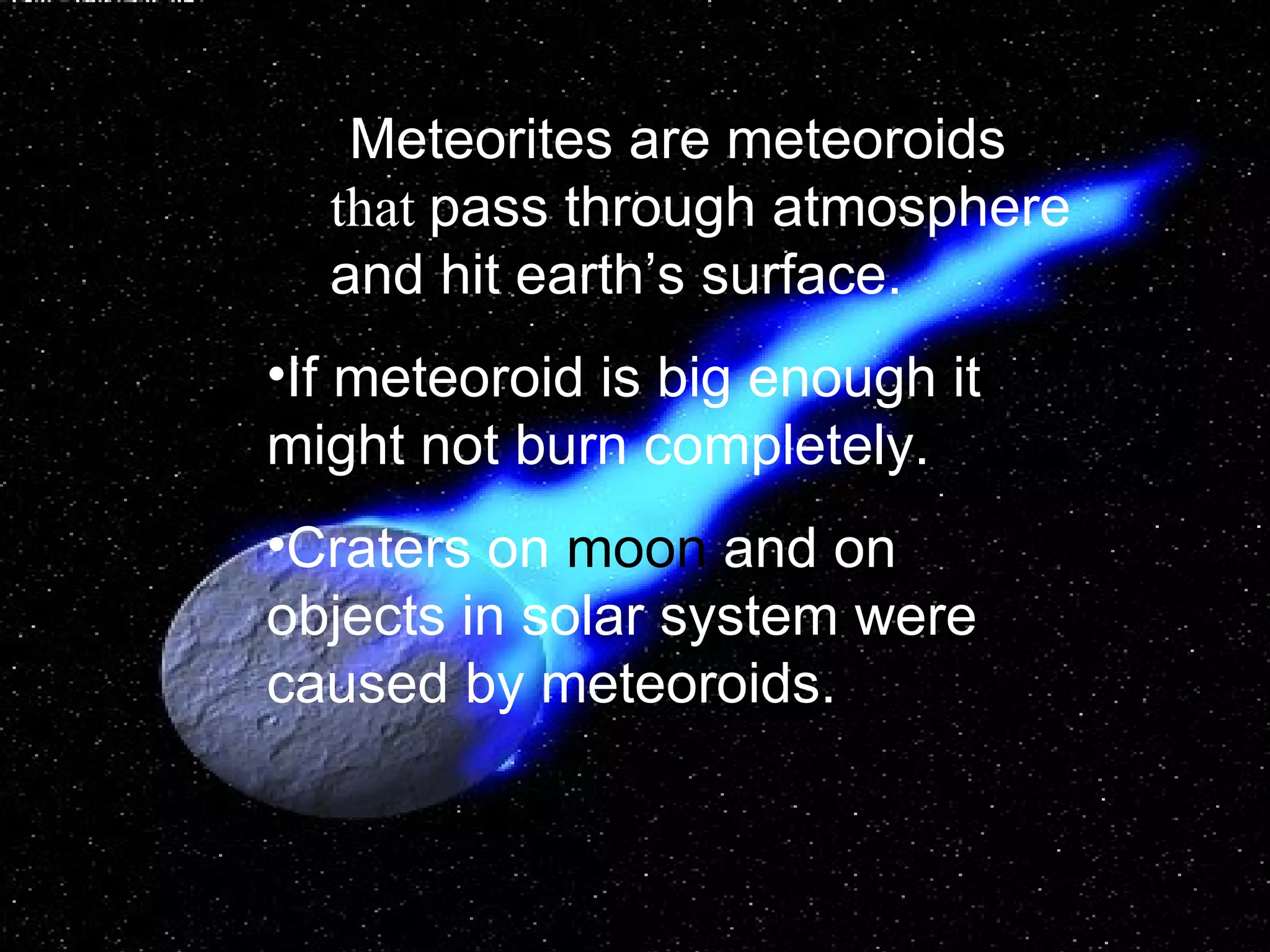 Meteorites are meteoroids that pass through atmosphere and hit earth’s surface.

•If meteoroid is big enough it might not burn completely.

•Craters on moon and on objects in solar system were caused by meteoroids.